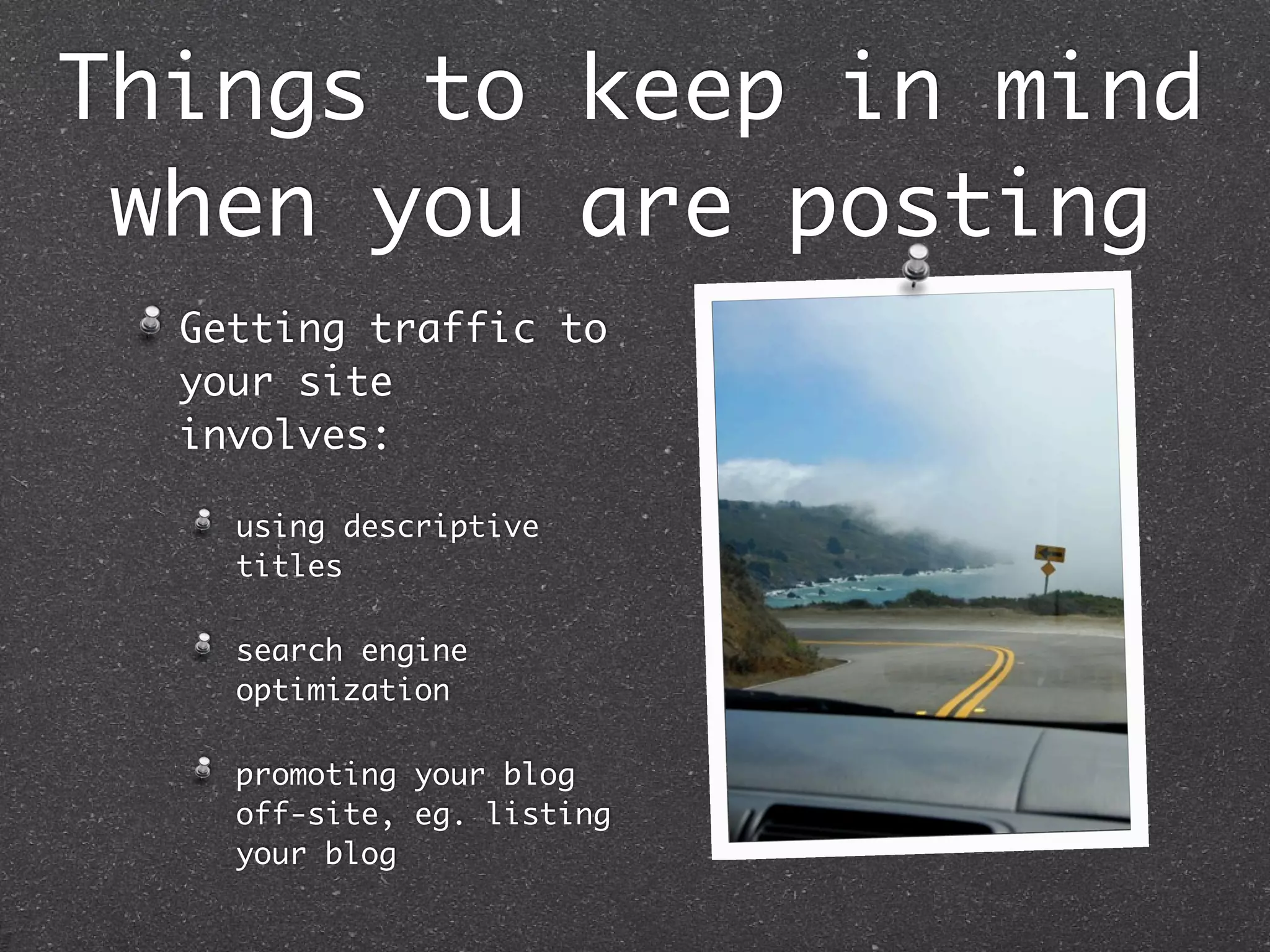 Things to keep in mind when you are posting

Getting traffic to your site involves:

using descriptive titles

search engine optimization

promoting your blog off-site, eg. listing your blog